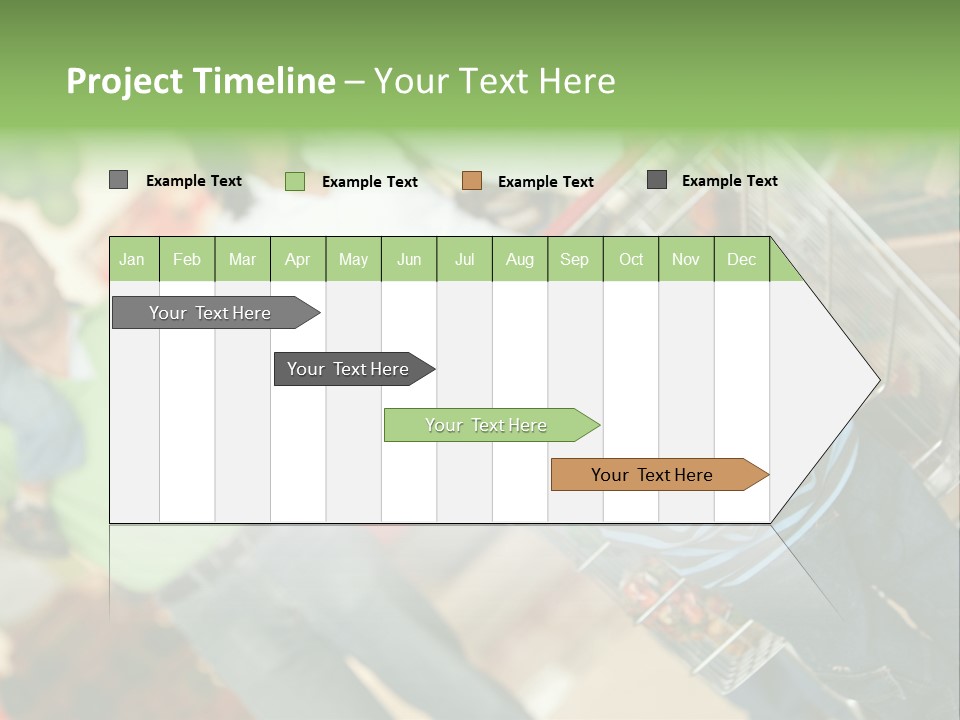 Project Timeline – Your Text Here

Example Text
Example Text
Example Text
Example Text

| Jan | Feb | Mar | Apr | May | Jun | Jul | Aug | Sep | Oct | Nov | Dec |
|---|---|---|---|---|---|---|---|---|---|---|---|

Your Text Here

Your Text Here

Your Text Here

Your Text Here